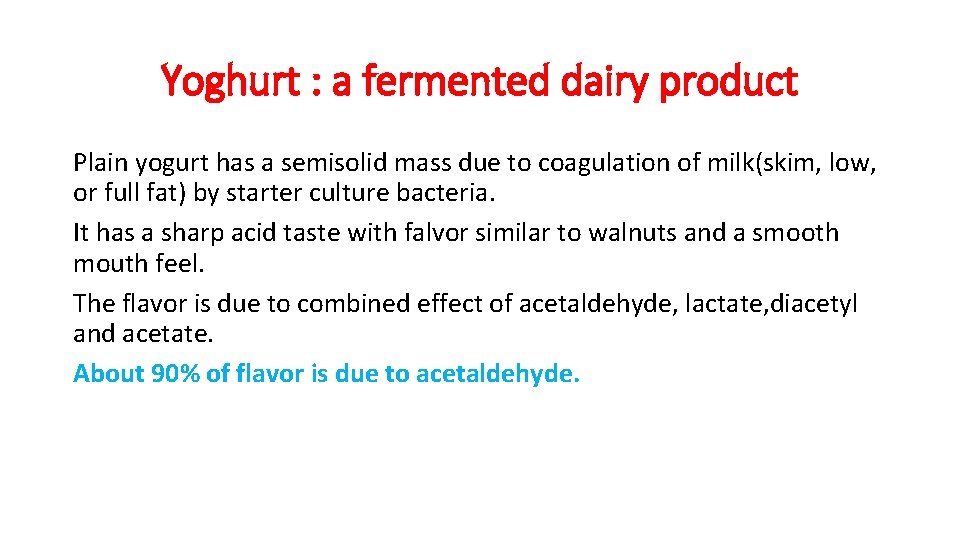 Yoghurt : a fermented dairy product

Plain yogurt has a semisolid mass due to coagulation of milk(skim, low, or full fat) by starter culture bacteria.

It has a sharp acid taste with falvor similar to walnuts and a smooth mouth feel.

The flavor is due to combined effect of acetaldehyde, lactate,diacetyl and acetate.

About 90% of flavor is due to acetaldehyde.